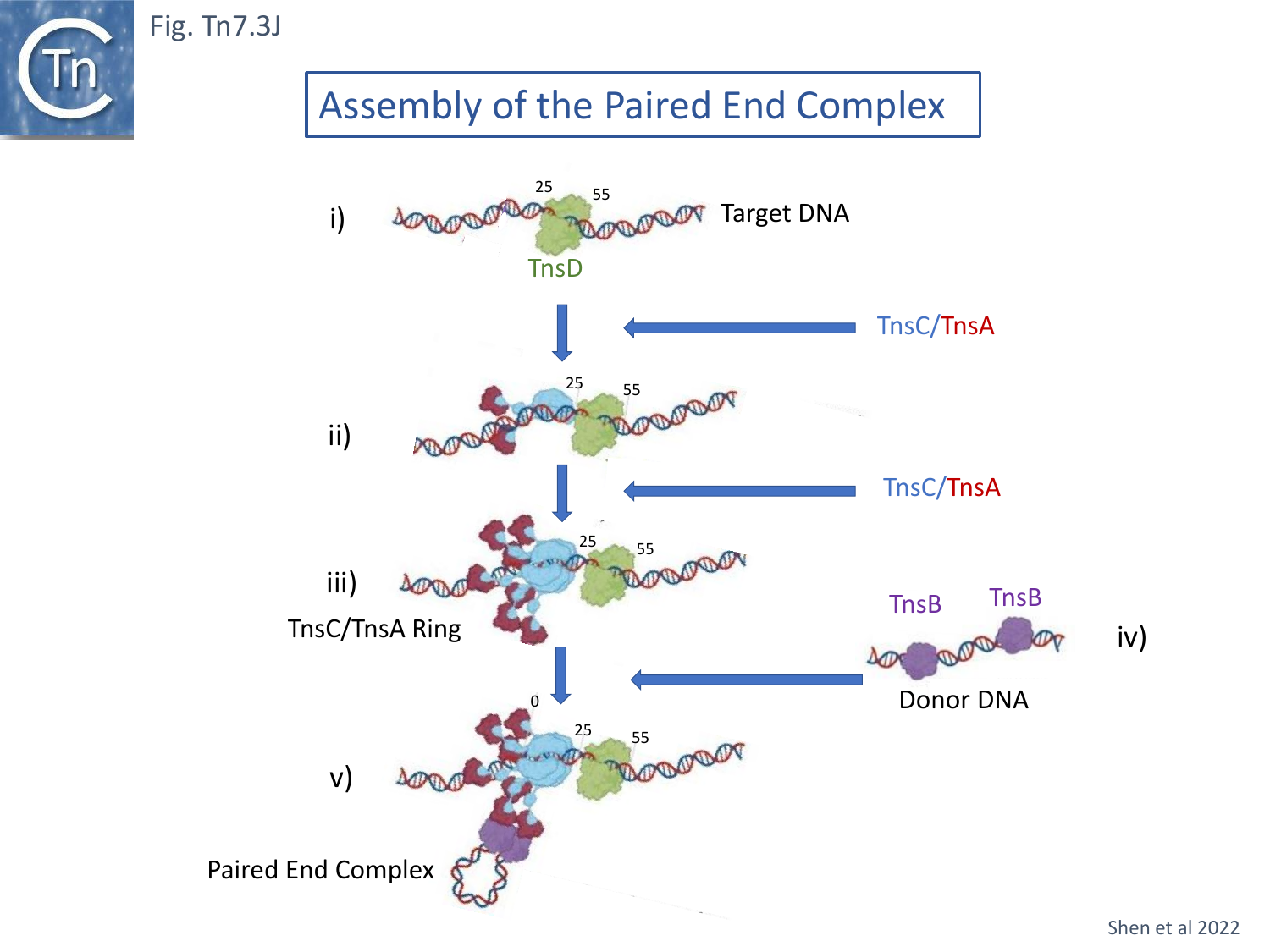 Tn

Fig. Tn7.3J

Assembly of the Paired End Complex

i)

25

55

Target DNA

TnsD

TnsC/TnsA

25

55

ii)

TnsC/TnsA

25

55

iii)

TnsC/TnsA Ring

TnsB

TnsB

iv)

Donor DNA

0

25

55

v)

Paired End Complex

Shen et al 2022